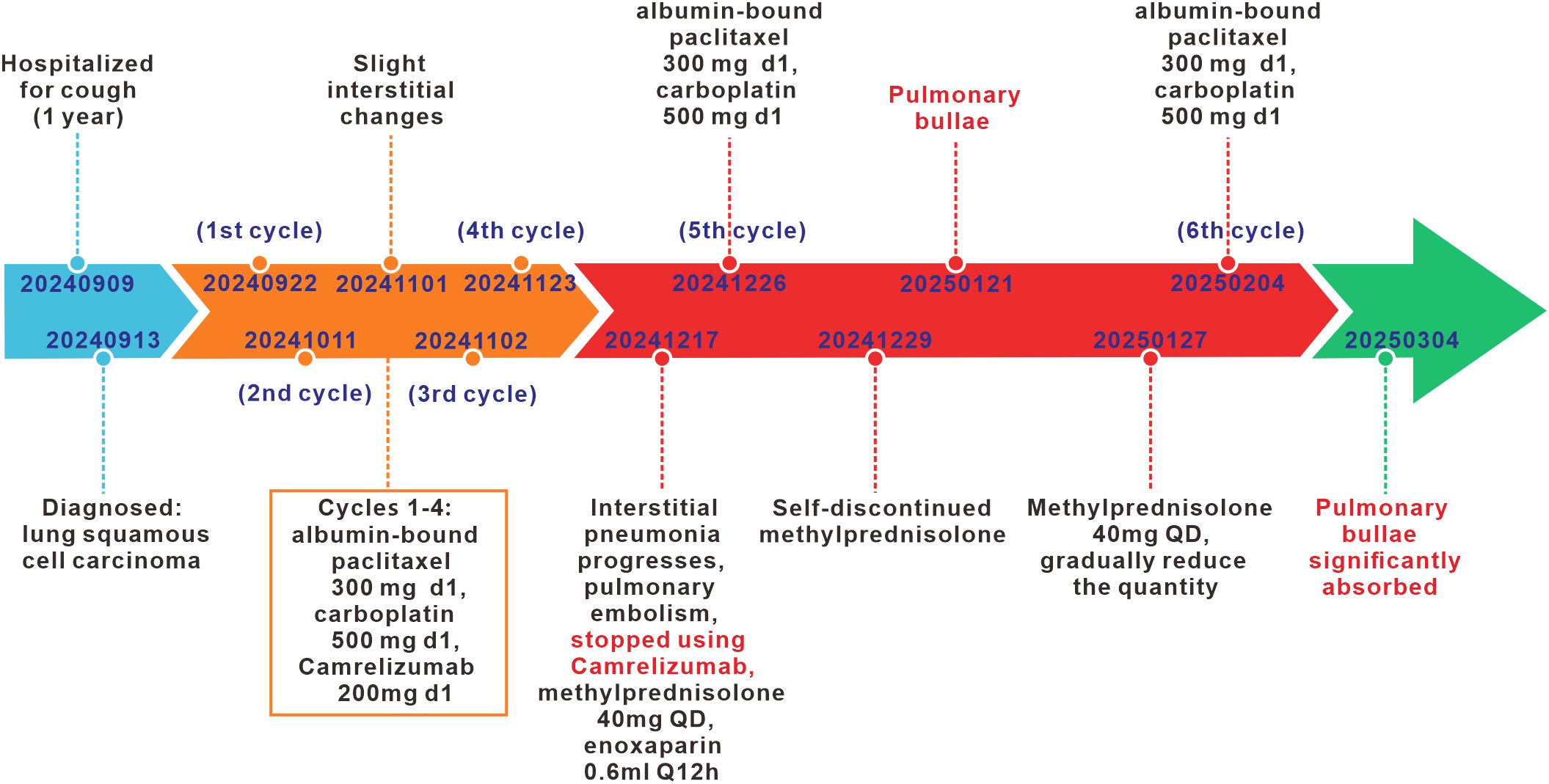 Hospitalized for cough (1 year)

Slight interstitial changes

albumin-bound paclitaxel 300 mg d1, carboplatin 500 mg d1

Pulmonary bullae

albumin-bound paclitaxel 300 mg d1, carboplatin 500 mg d1

(1st cycle)

(4th cycle)

(5th cycle)

(6th cycle)

20240909

20240922

20241101

20241123

20241226

20250121

20250204

20240913

20241011

20241102

20241217

20241229

20250127

20250304

(2nd cycle)

(3rd cycle)

Diagnosed: lung squamous cell carcinoma

Cycles 1-4: albumin-bound paclitaxel 300 mg d1, carboplatin 500 mg d1, Camrelizumab 200mg d1

Interstitial pneumonia progresses, pulmonary embolism, stopped using Camrelizumab, methylprednisolone 40mg QD, enoxaparin 0.6ml Q12h

Self-discontinued methylprednisolone

Methylprednisolone 40mg QD, gradually reduce the quantity

Pulmonary bullae significantly absorbed